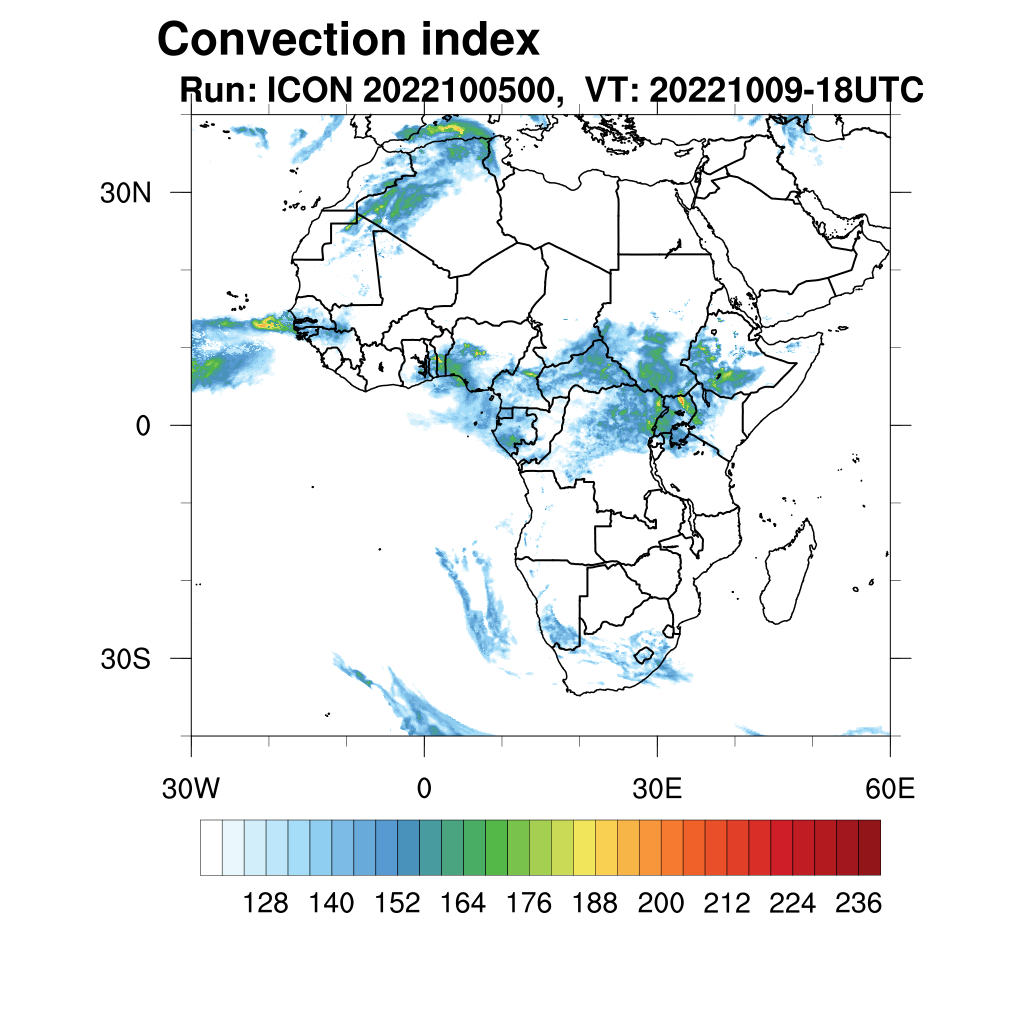 Convection index
Run: ICON 2022100500, VT: 20221009-18UTC

30N
0
30S

30W
0
30E
60E

128 140 152 164 176 188 200 212 224 236